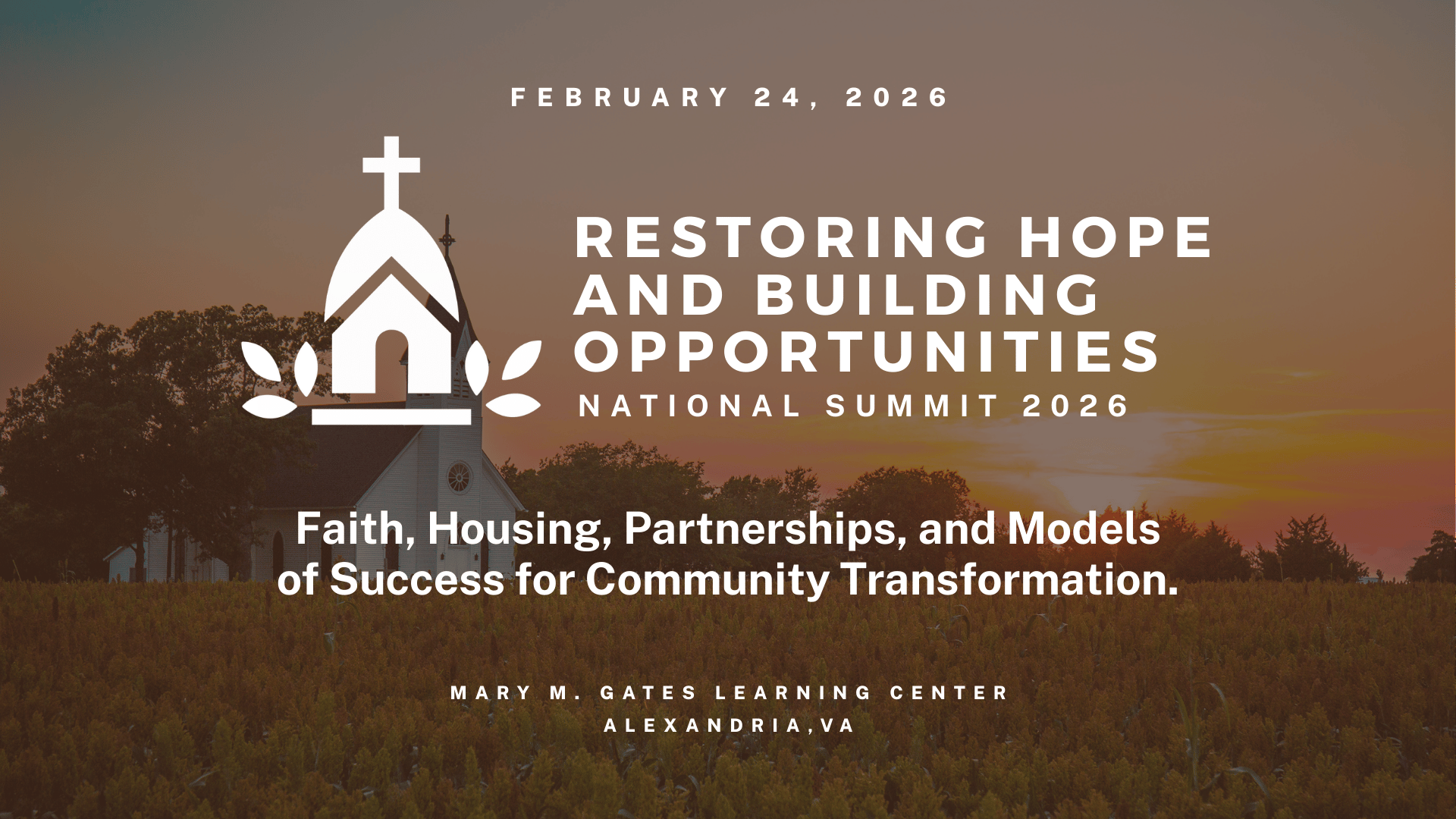 FEBRUARY 24, 2026

RESTORING HOPE AND BUILDING OPPORTUNITIES
NATIONAL SUMMIT 2026

Faith, Housing, Partnerships, and Models of Success for Community Transformation.

MARY M. GATES LEARNING CENTER
ALEXANDRIA,VA